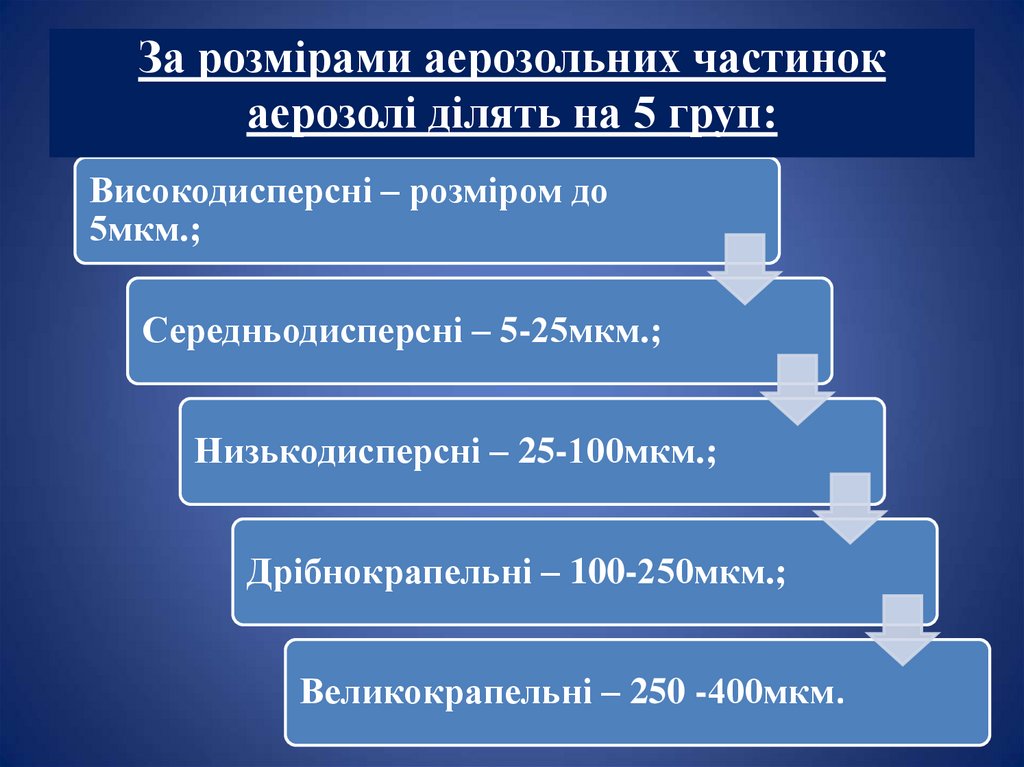 За розмірами аерозольних частинок аерозолі ділять на 5 груп:

Високодисперсні – розміром до 5мкм.;

Середньодисперсні – 5-25мкм.;

Низькодисперсні – 25-100мкм.;

Дрібнокрапельні – 100-250мкм.;

Великокрапельні – 250 -400мкм.